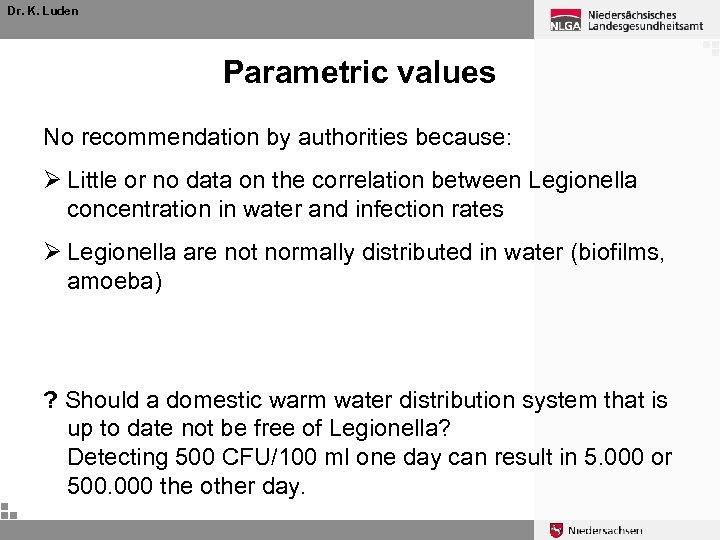 Dr. K. Luden

NLGA Niedersächsisches Landesgesundheitsamt

Parametric values

No recommendation by authorities because:

➢ Little or no data on the correlation between Legionella concentration in water and infection rates

➢ Legionella are not normally distributed in water (biofilms, amoeba)

? Should a domestic warm water distribution system that is up to date not be free of Legionella?
Detecting 500 CFU/100 ml one day can result in 5.000 or 500.000 the other day.

Niedersachsen